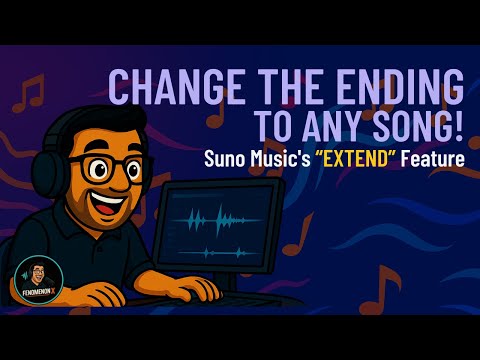 CHANGE THE ENDING TO ANY SONG!

Suno Music's “EXTEND” Feature

FENOMENON X